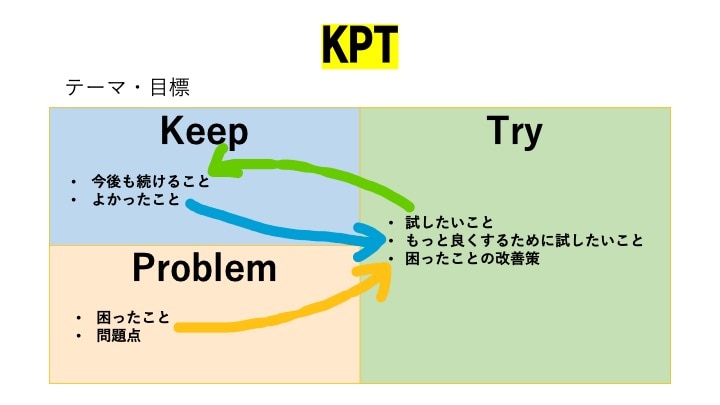 KPT

テーマ・目標

Keep

・ 今後も続けること
・ よかったこと

Problem

・ 困ったこと
・ 問題点

Try

・ 試したいこと
・ もっと良くするために試したいこと
・ 困ったことの改善策